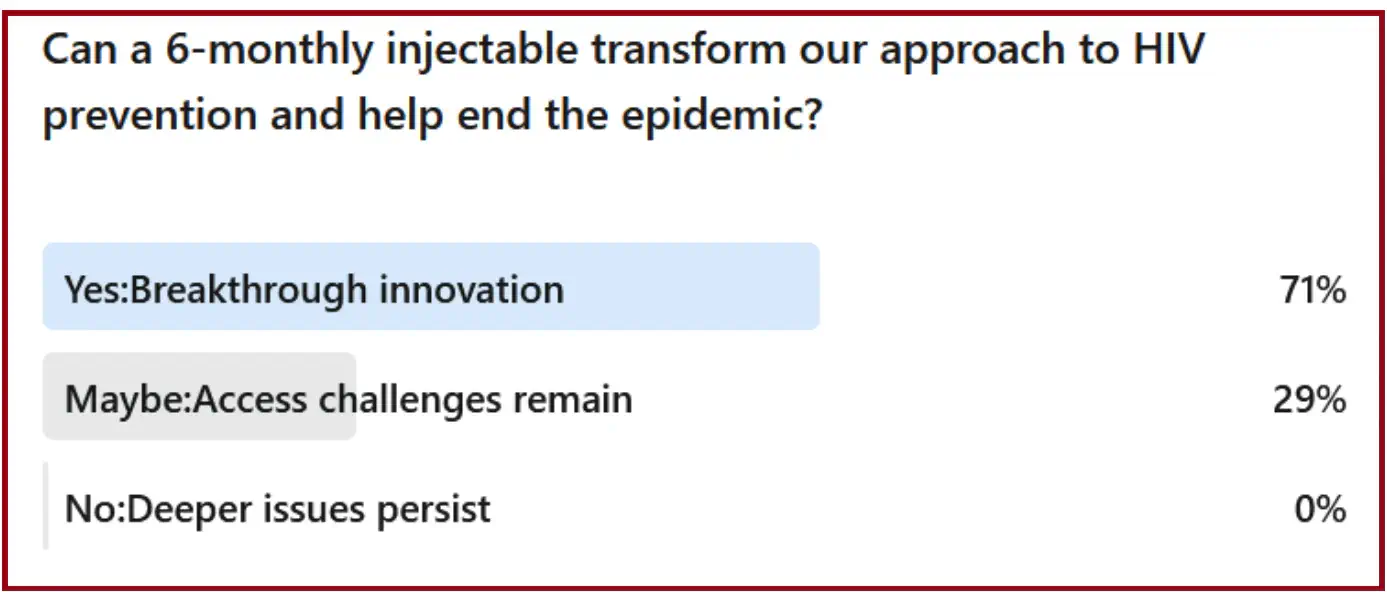 Can a 6-monthly injectable transform our approach to HIV prevention and help end the epidemic?

Yes:Breakthrough innovation 71%

Maybe:Access challenges remain 29%

No:Deeper issues persist 0%